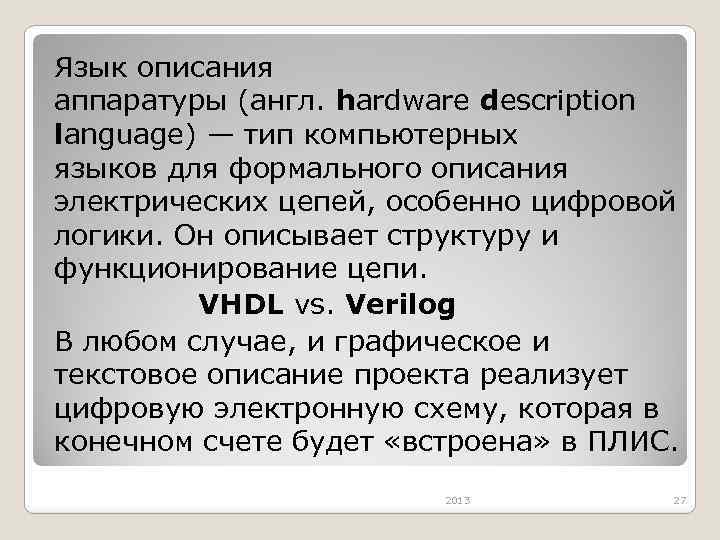 Язык описания аппаратуры (англ. hardware description language) — тип компьютерных языков для формального описания электрических цепей, особенно цифровой логики. Он описывает структуру и функционирование цепи.

VHDL vs. Verilog

В любом случае, и графическое и текстовое описание проекта реализует цифровую электронную схему, которая в конечном счете будет «встроена» в ПЛИС.

2013

27